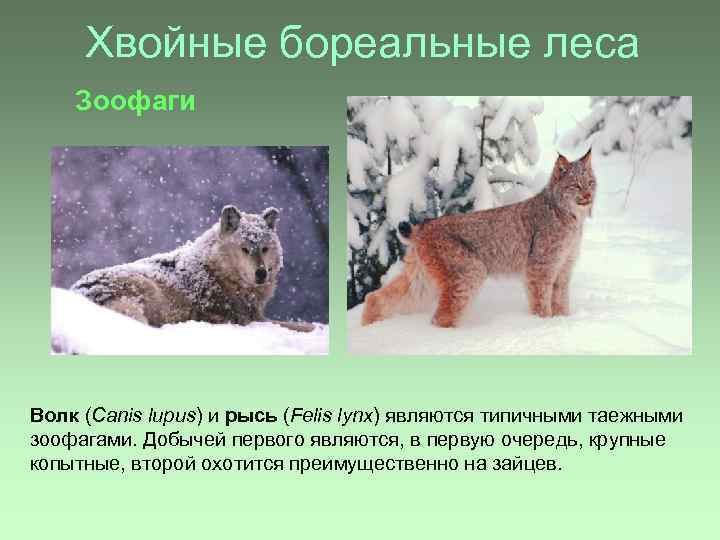 Хвойные бореальные леса

Зоофаги

Волк (Canis lupus) и рысь (Felis lynx) являются типичными таежными зоофагами. Добычей первого являются, в первую очередь, крупные копытные, второй охотится преимущественно на зайцев.